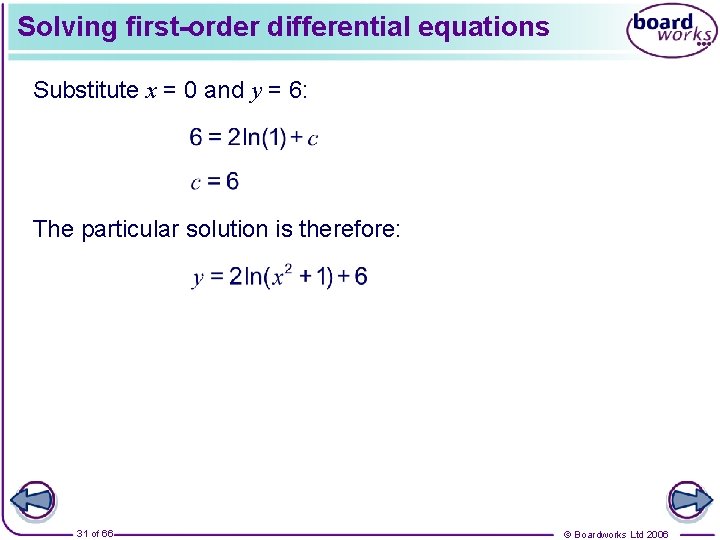 Solving first-order differential equations

board works

Substitute $x = 0$ and $y = 6$:

$6 = 2\ln(1) + c$

$c = 6$

The particular solution is therefore:

$y = 2\ln(x^2 + 1) + 6$

31 of 66

© Boardworks Ltd 2006